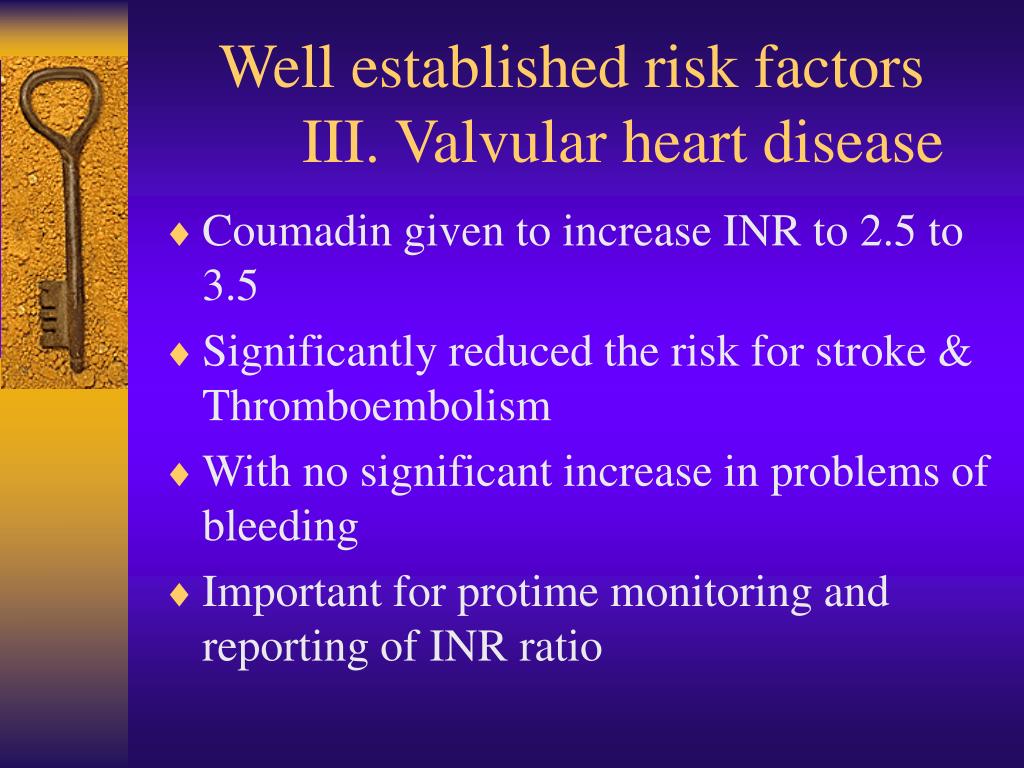 Well established risk factors
III. Valvular heart disease

♦ Coumadin given to increase INR to 2.5 to 3.5

♦ Significantly reduced the risk for stroke & Thromboembolism

♦ With no significant increase in problems of bleeding

♦ Important for protime monitoring and reporting of INR ratio